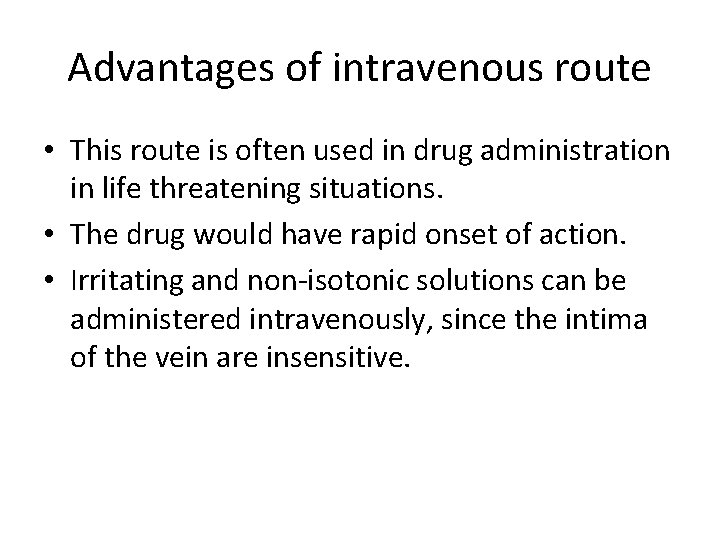 Advantages of intravenous route

• This route is often used in drug administration in life threatening situations.
• The drug would have rapid onset of action.
• Irritating and non-isotonic solutions can be administered intravenously, since the intima of the vein are insensitive.